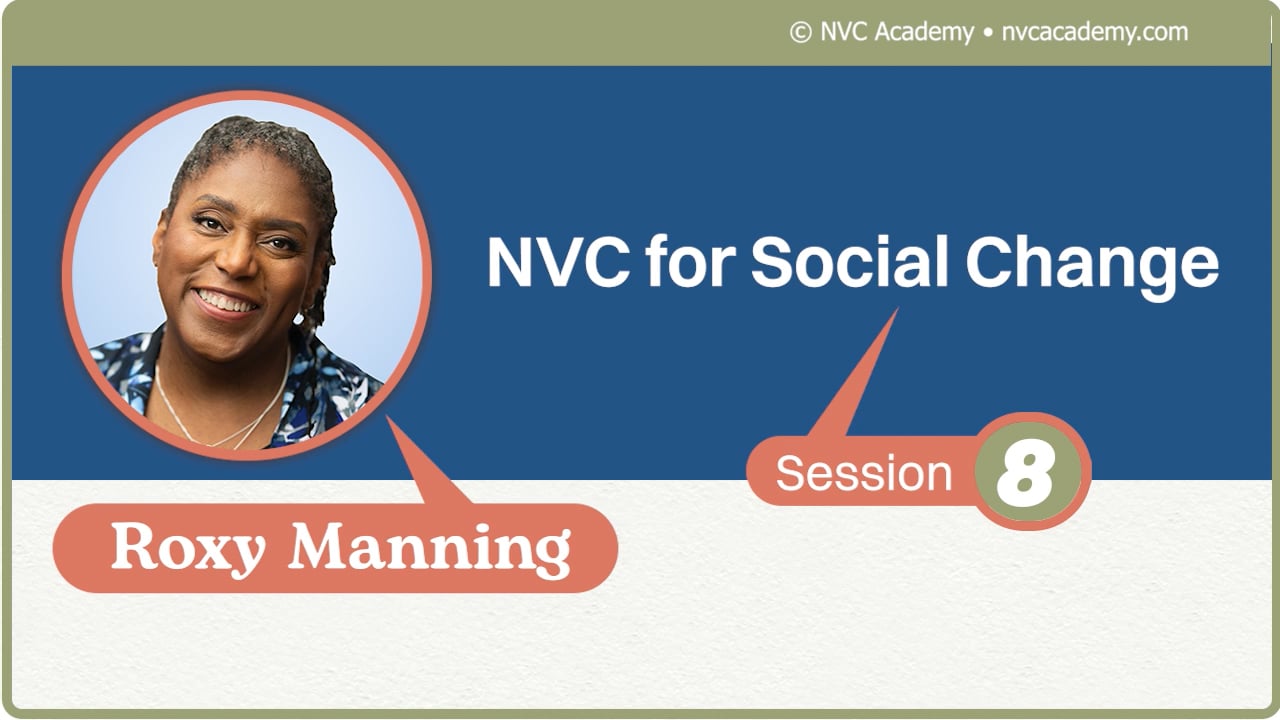 © NVC Academy • nvcacademy.com

NVC for Social Change

Session 8

Roxy Manning